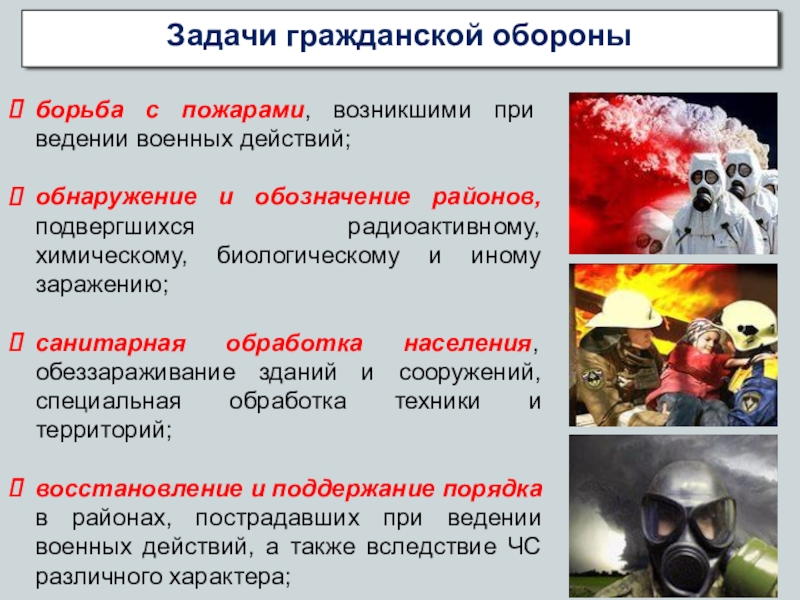 Задачи гражданской обороны

борьба с пожарами, возникшими при ведении военных действий;

обнаружение и обозначение районов, подвергшихся радиоактивному, химическому, биологическому и иному заражению;

санитарная обработка населения, обеззараживание зданий и сооружений, специальная обработка техники и территорий;

восстановление и поддержание порядка в районах, пострадавших при ведении военных действий, а также вследствие ЧС различного характера;